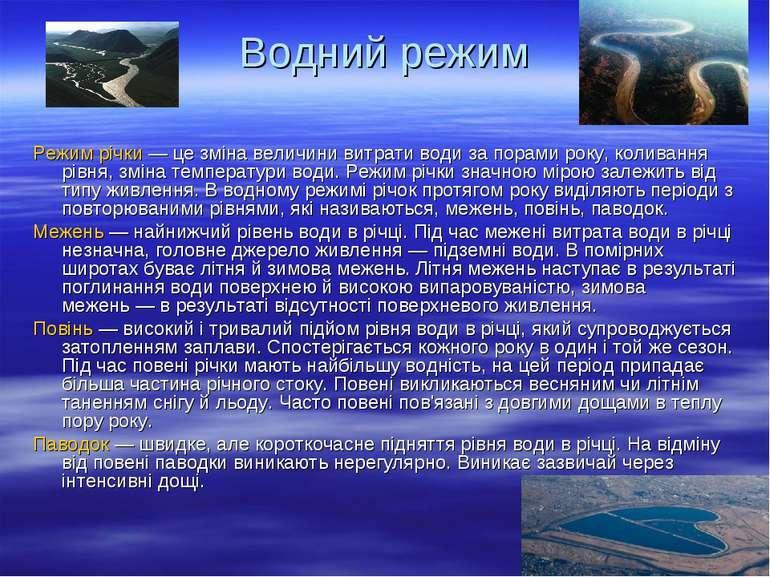 Водний режим

Режим річки — це зміна величини витрати води за порами року, коливання рівня, зміна температури води. Режим річки значною мірою залежить від типу живлення. В водному режимі річок протягом року виділяють періоди з повторюваними рівнями, які називаються, межень, повінь, паводок.

Межень — найнижчий рівень води в річці. Під час межені витрата води в річці незначна, головне джерело живлення — підземні води. В помірних широтах буває літня й зимова межень. Літня межень наступає в результаті поглинання води поверхнею й високою випаровуваністю, зимова межень — в результаті відсутності поверхневого живлення.

Повінь — високий і тривалий підйом рівня води в річці, який супроводжується затопленням заплави. Спостерігається кожного року в один і той же сезон. Під час повені річки мають найбільшу водність, на цей період припадає більша частина річного стоку. Повені викликаються весняним чи літнім таненням снігу й льоду. Часто повені пов'язані з довгими дощами в теплу пору року.

Паводок — швидке, але короткочасне підняття рівня води в річці. На відміну від повені паводки виникають нерегулярно. Виникає зазвичай через інтенсивні дощі.